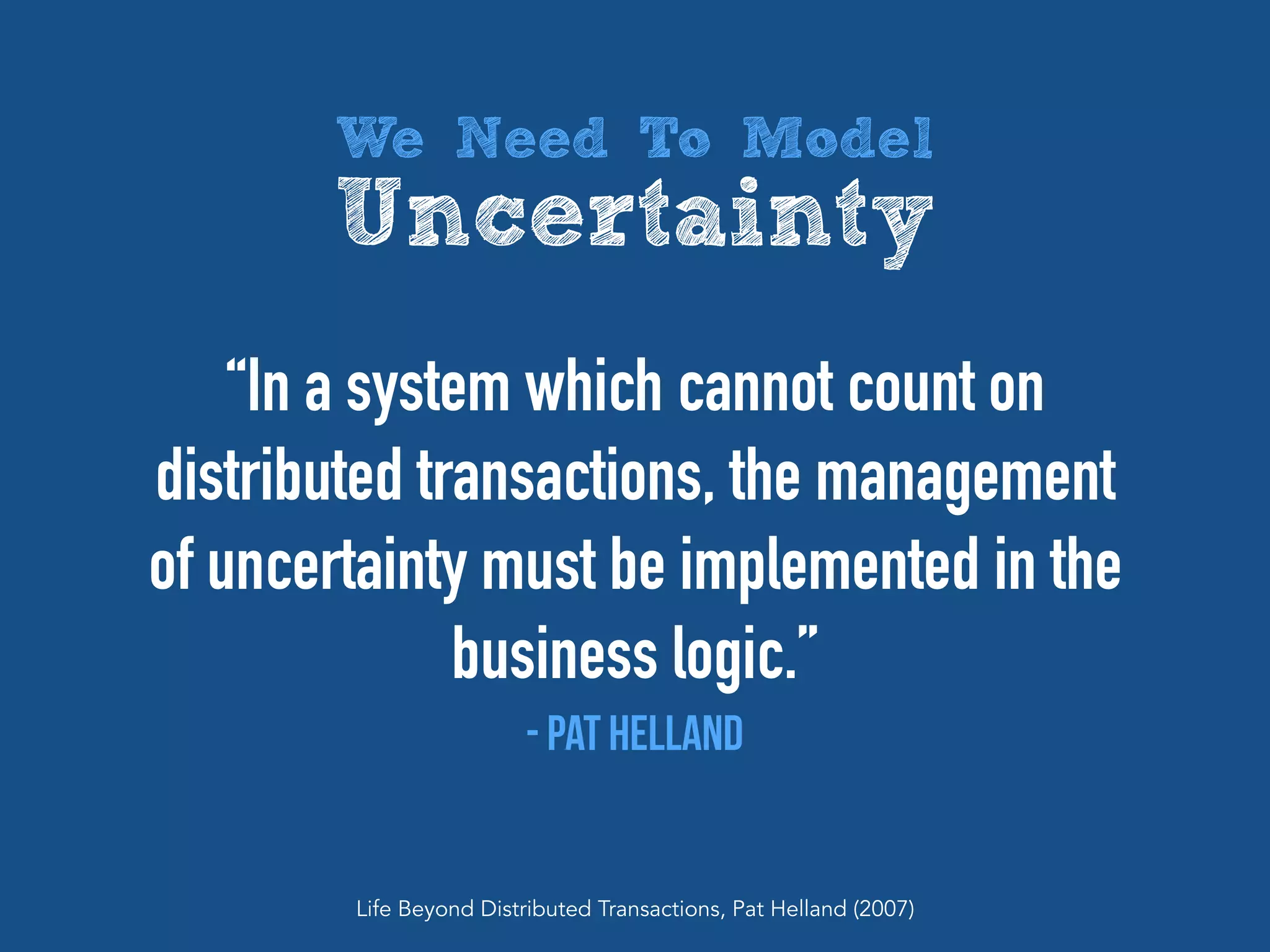 We Need To Model
Uncertainty

“In a system which cannot count on distributed transactions, the management of uncertainty must be implemented in the business logic.”

- PAT HELLAND

Life Beyond Distributed Transactions, Pat Helland (2007)